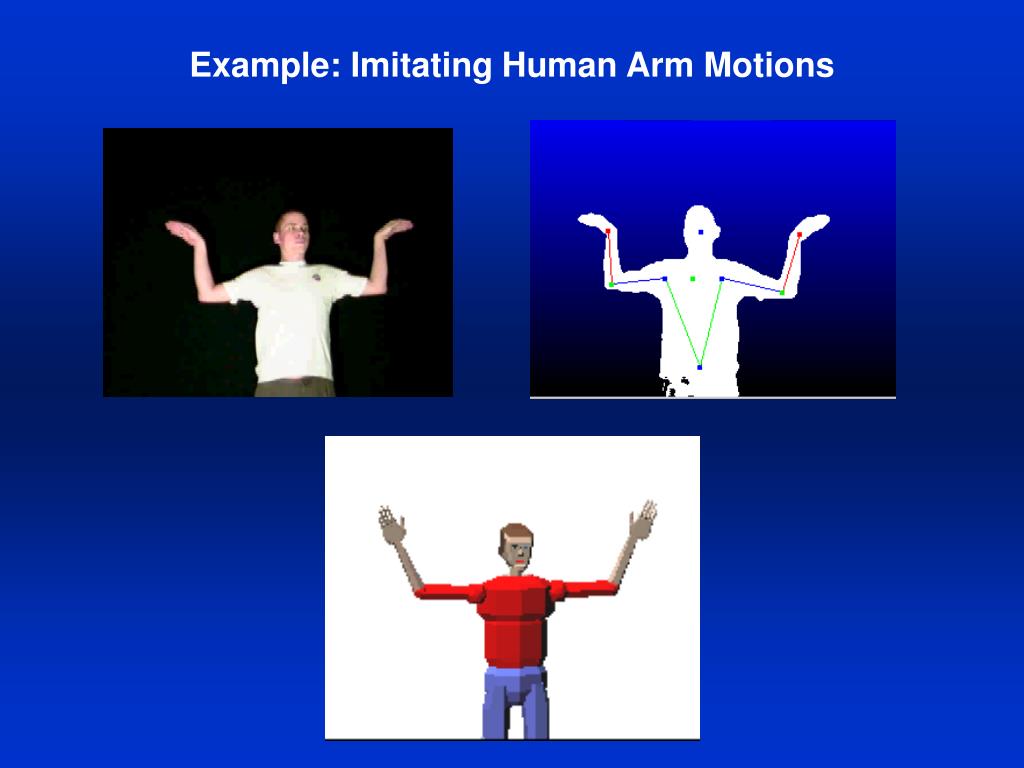 Example: Imitating Human Arm Motions